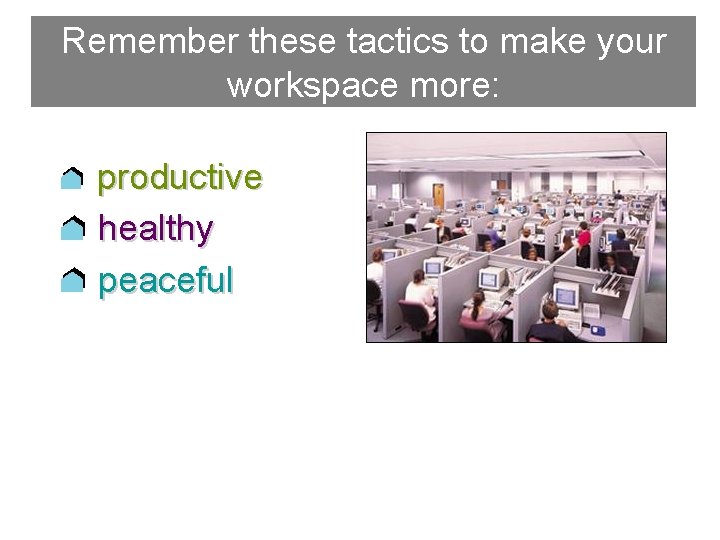 Remember these tactics to make your workspace more:

productive
healthy
peaceful